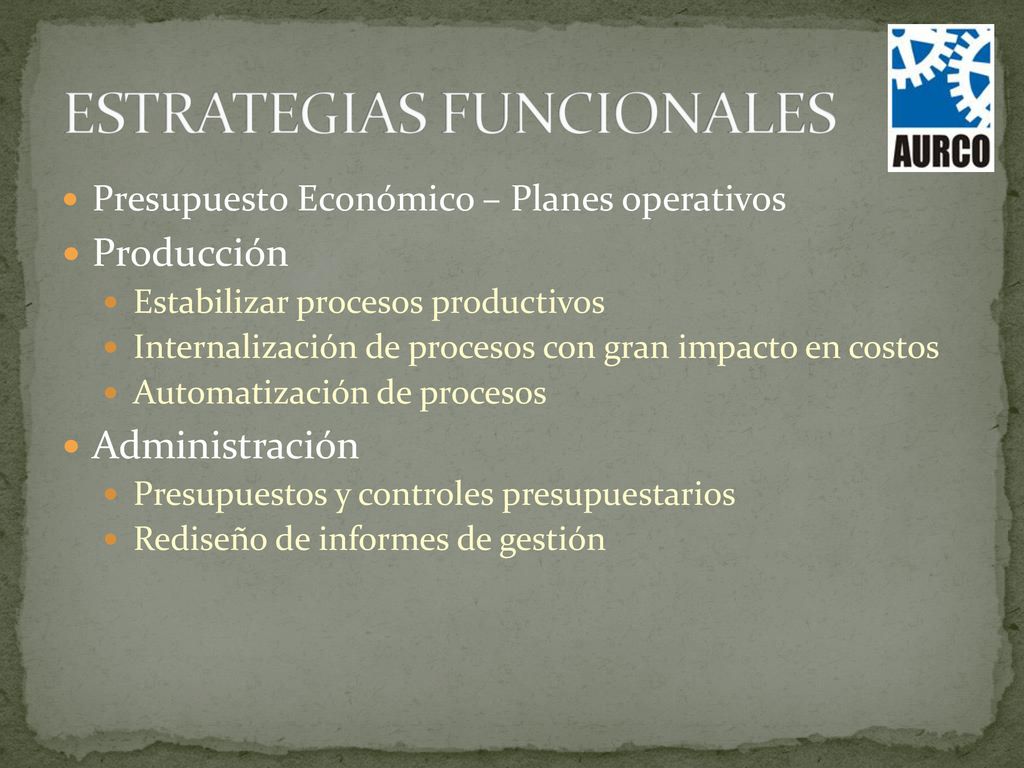 ESTRATEGIAS FUNCIONALES

AURCO

- Presupuesto Económico – Planes operativos
- Producción
  - Estabilizar procesos productivos
  - Internalización de procesos con gran impacto en costos
  - Automatización de procesos
- Administración
  - Presupuestos y controles presupuestarios
  - Rediseño de informes de gestión